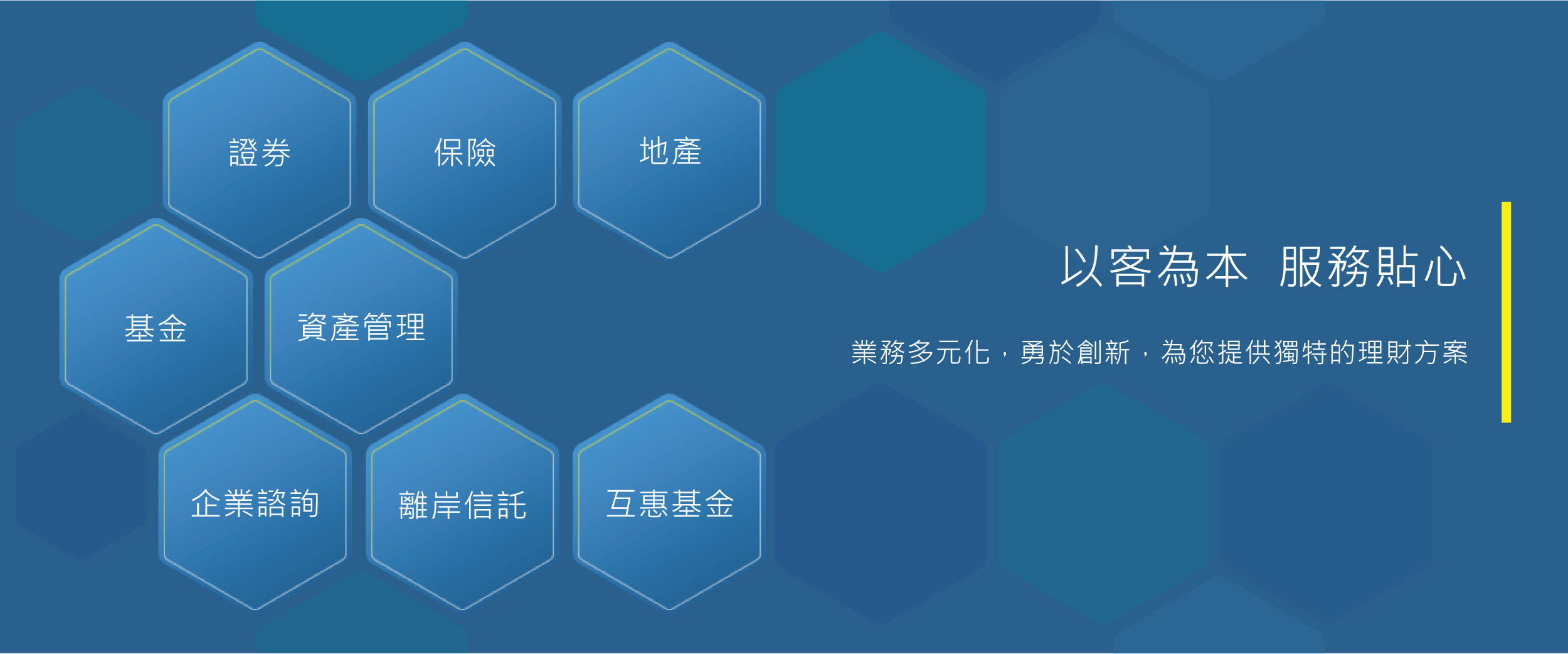 證券

保險

地產

基金

資產管理

企業諮詢

離岸信託

互惠基金

以客為本 服務貼心

業務多元化，勇於創新，為您提供獨特的理財方案